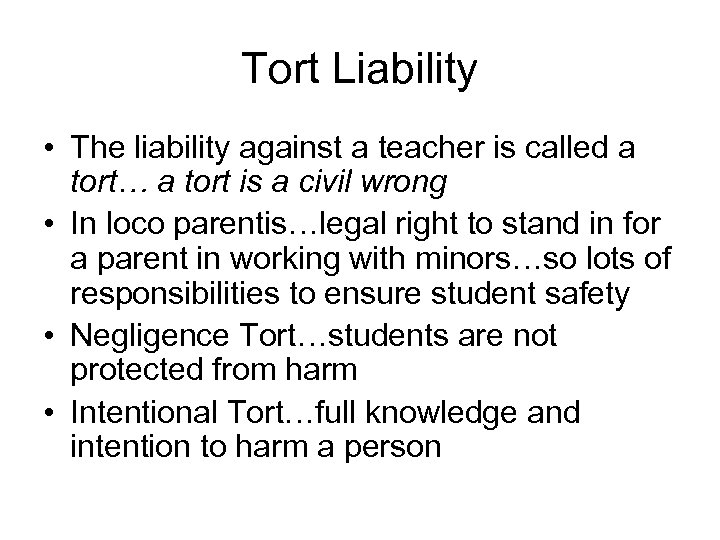 Tort Liability

• The liability against a teacher is called a tort… a tort is a civil wrong
• In loco parentis…legal right to stand in for a parent in working with minors…so lots of responsibilities to ensure student safety
• Negligence Tort…students are not protected from harm
• Intentional Tort…full knowledge and intention to harm a person